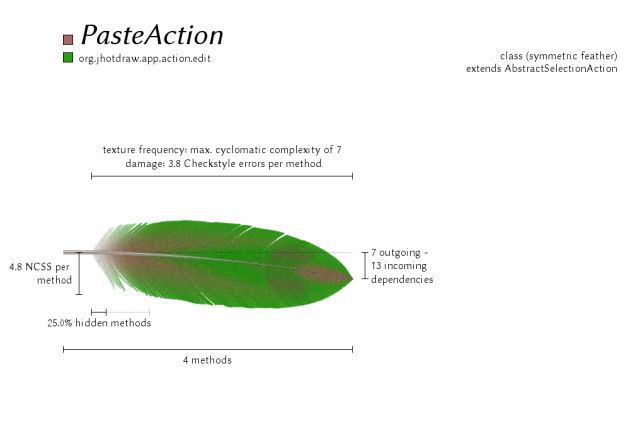 PasteAction
org.jhotdraw.app.action.edit

class (symmetric feather)
extends AbstractSelectionAction

texture frequency: max. cyclomatic complexity of 7
damage: 3.8 Checkstyle errors per method

4.8 NCSS per method

7 outgoing - 13 incoming dependencies

25.0% hidden methods

4 methods